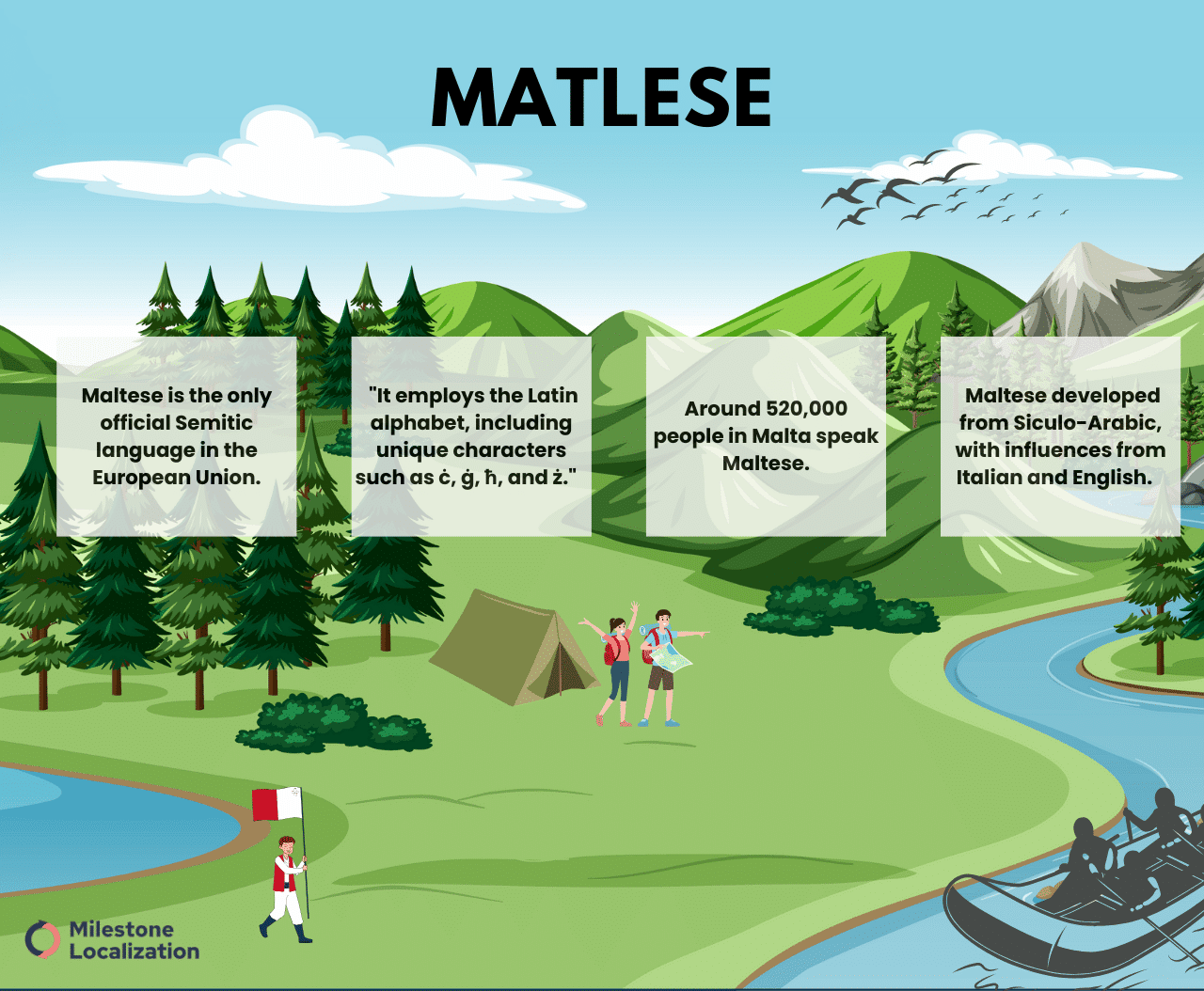 MATLESE

Maltese is the only official Semitic language in the European Union.

"It employs the Latin alphabet, including unique characters such as ċ, ġ, ħ, and ż."

Around 520,000 people in Malta speak Maltese.

Maltese developed from Siculo-Arabic, with influences from Italian and English.

Milestone Localization